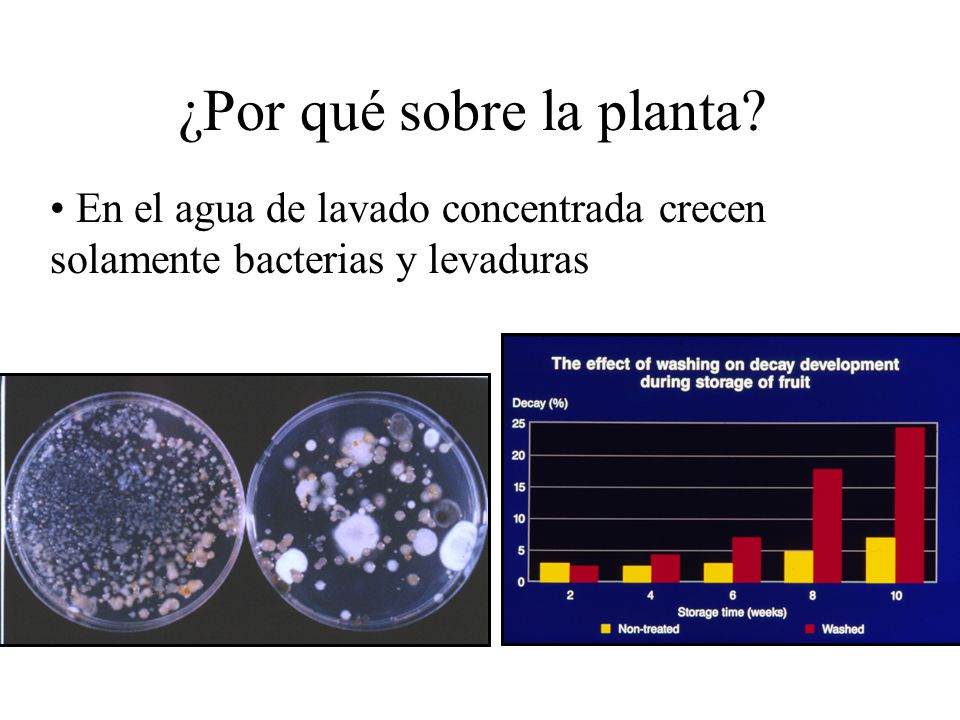 ¿Por qué sobre la planta?

• En el agua de lavado concentrada crecen solamente bacterias y levaduras

The effect of washing on decay development during storage of fruit

Decay (%)

25
20
15
10
5
0

2 4 6 8 10

Storage time (weeks)

Non-treated
Washed